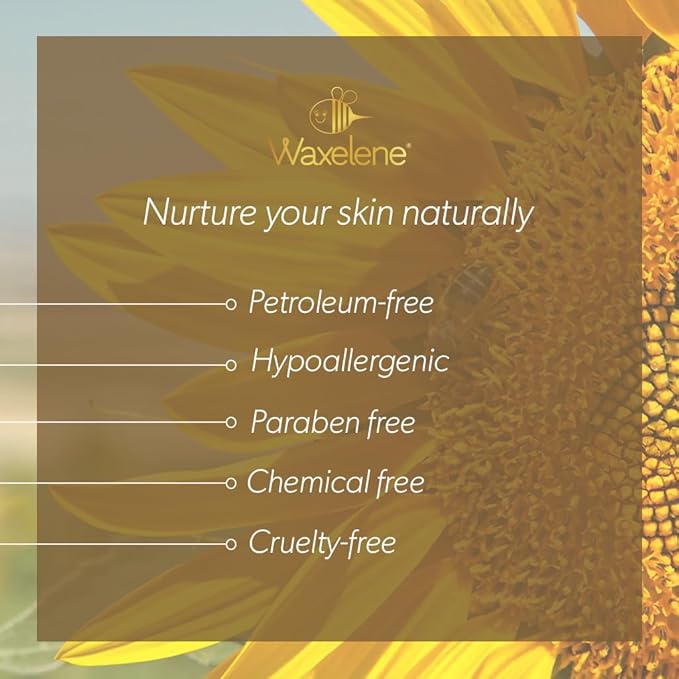 Waxelene®

Nurture your skin naturally

Petroleum-free

Hypoallergenic

Paraben free

Chemical free

Cruelty-free